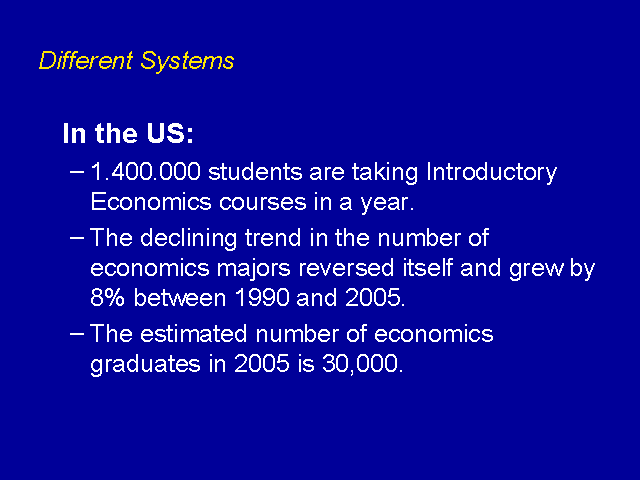 Different Systems

In the US:

– 1.400.000 students are taking Introductory Economics courses in a year.

– The declining trend in the number of economics majors reversed itself and grew by 8% between 1990 and 2005.

– The estimated number of economics graduates in 2005 is 30,000.